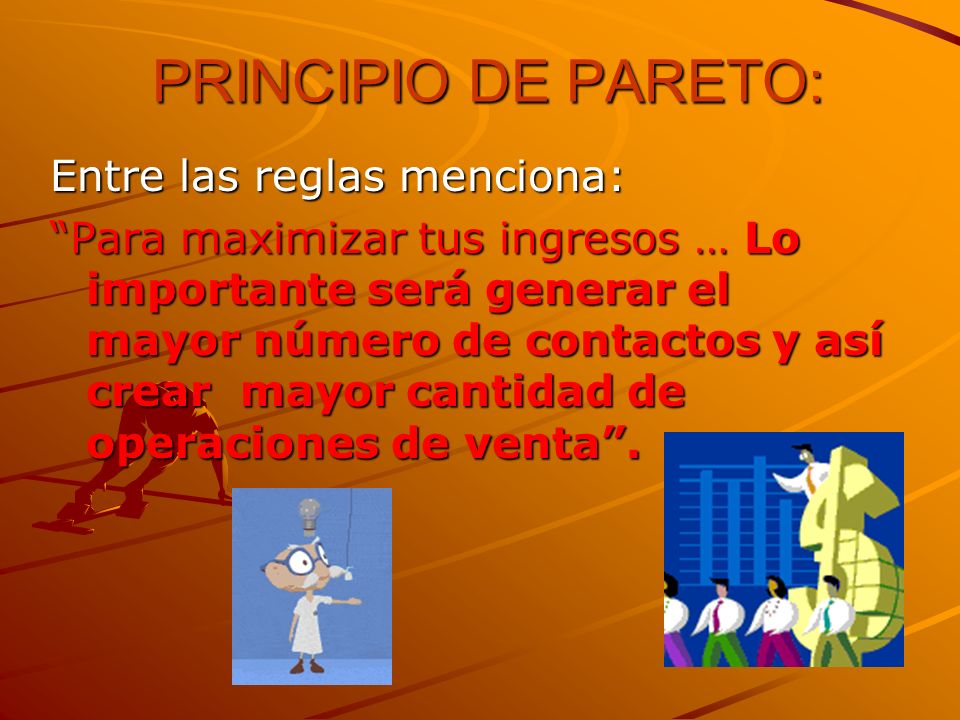 PRINCIPIO DE PARETO:

Entre las reglas menciona:

“Para maximizar tus ingresos … Lo importante será generar el mayor número de contactos y así crear mayor cantidad de operaciones de venta”.